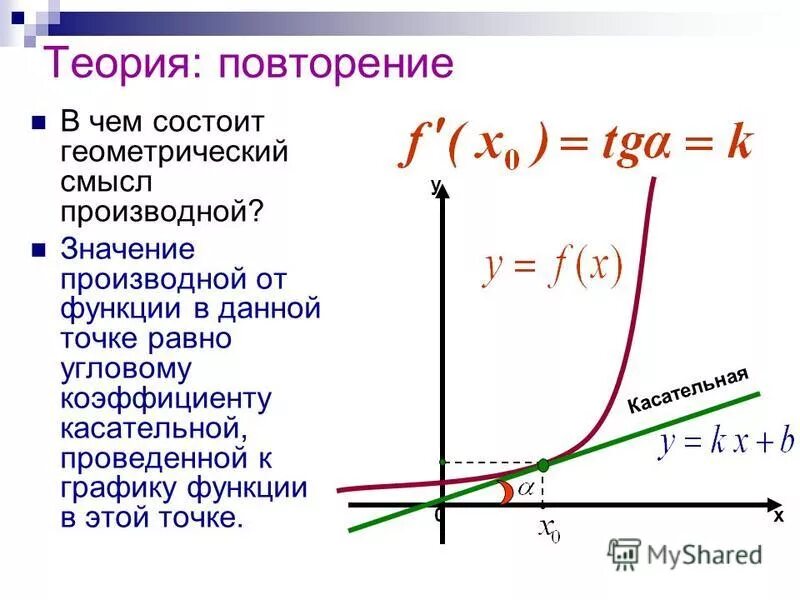 Теория: повторение

В чем состоит геометрический смысл производной?

Значение производной от функции в данной точке равно угловому коэффициенту касательной, проведенной к графику функции в этой точке.

$f'(x_0) = tg\alpha = k$

y

$y = f(x)$

Касательная

$y = kx + b$

$\alpha$

0

$x_0$

x

MyShared